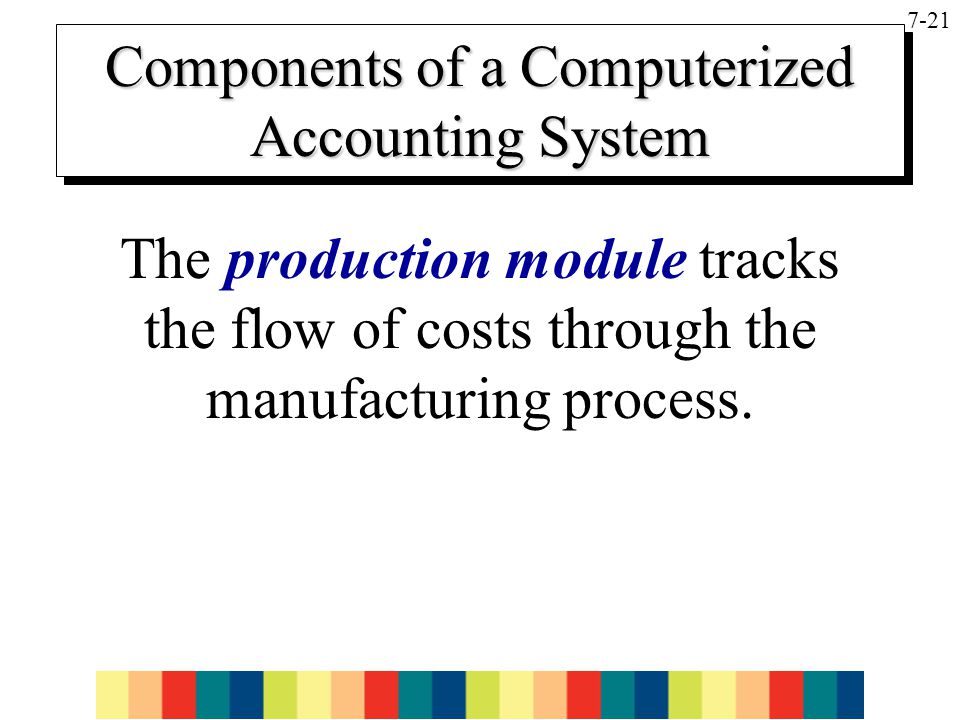 7-21

Components of a Computerized Accounting System

The production module tracks the flow of costs through the manufacturing process.